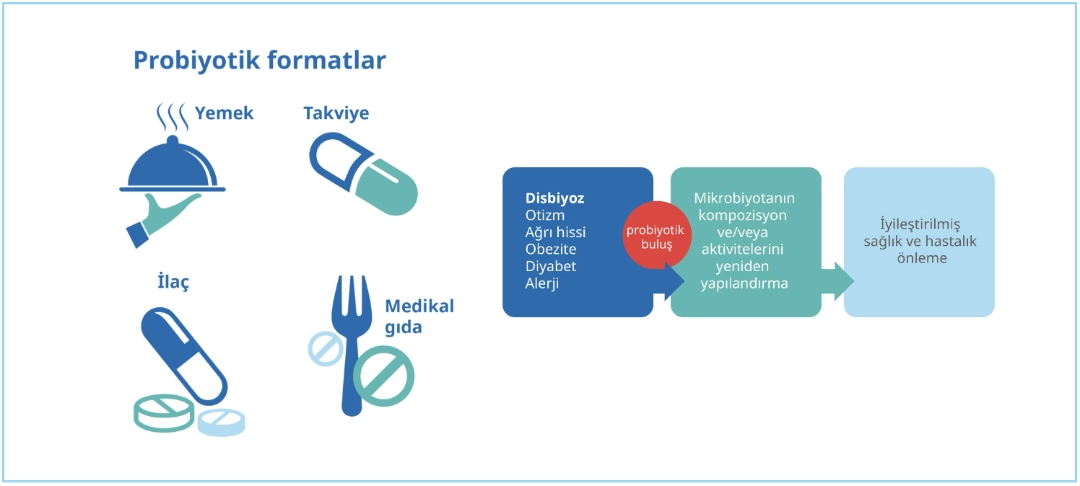 Probiyotik formatlar

Yemek

Takviye

İlaç

Medikal gıda

Disbiyoz
Otizm
Ağrı hissi
Obezite
Diyabet
Alerji

probiyotik buluş

Mikrobiyotanın kompozisyon ve/veya aktivitelerini yeniden yapılandırma

İyileştirilmiş sağlık ve hastalık önleme